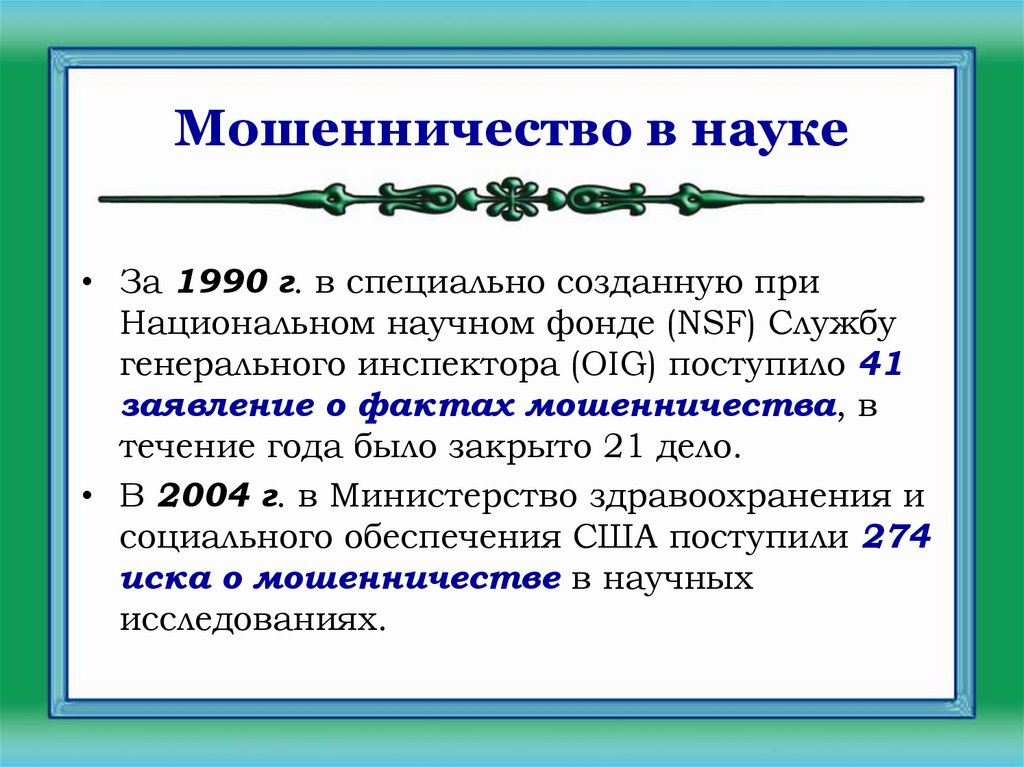 Мошенничество в науке

• За 1990 г. в специально созданную при Национальном научном фонде (NSF) Службу генерального инспектора (OIG) поступило 41 заявление о фактах мошенничества, в течение года было закрыто 21 дело.

• В 2004 г. в Министерство здравоохранения и социального обеспечения США поступили 274 иска о мошенничестве в научных исследованиях.